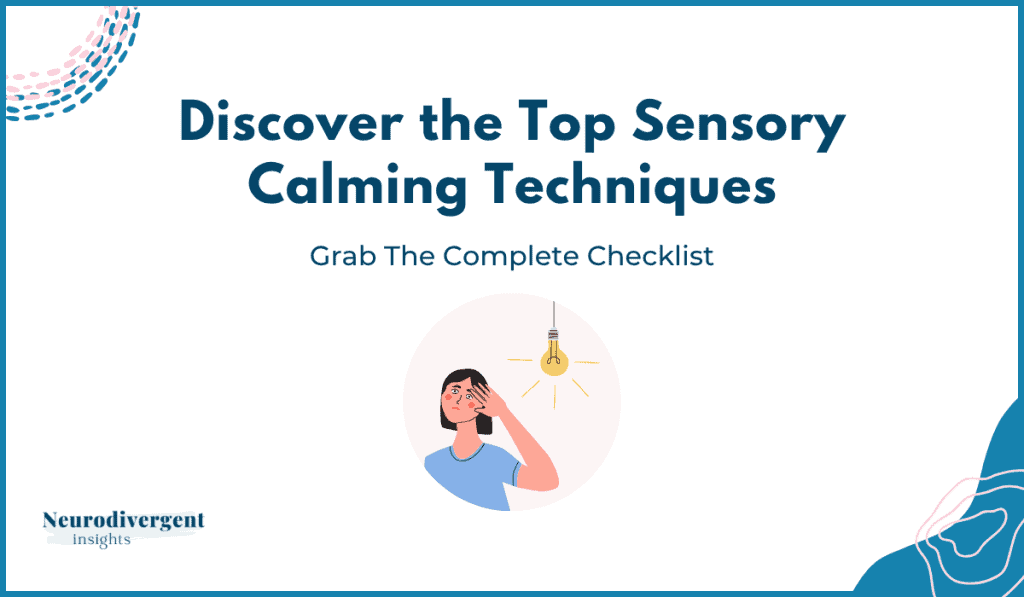 Discover the Top Sensory Calming Techniques

Grab The Complete Checklist

Neurodivergent
insights